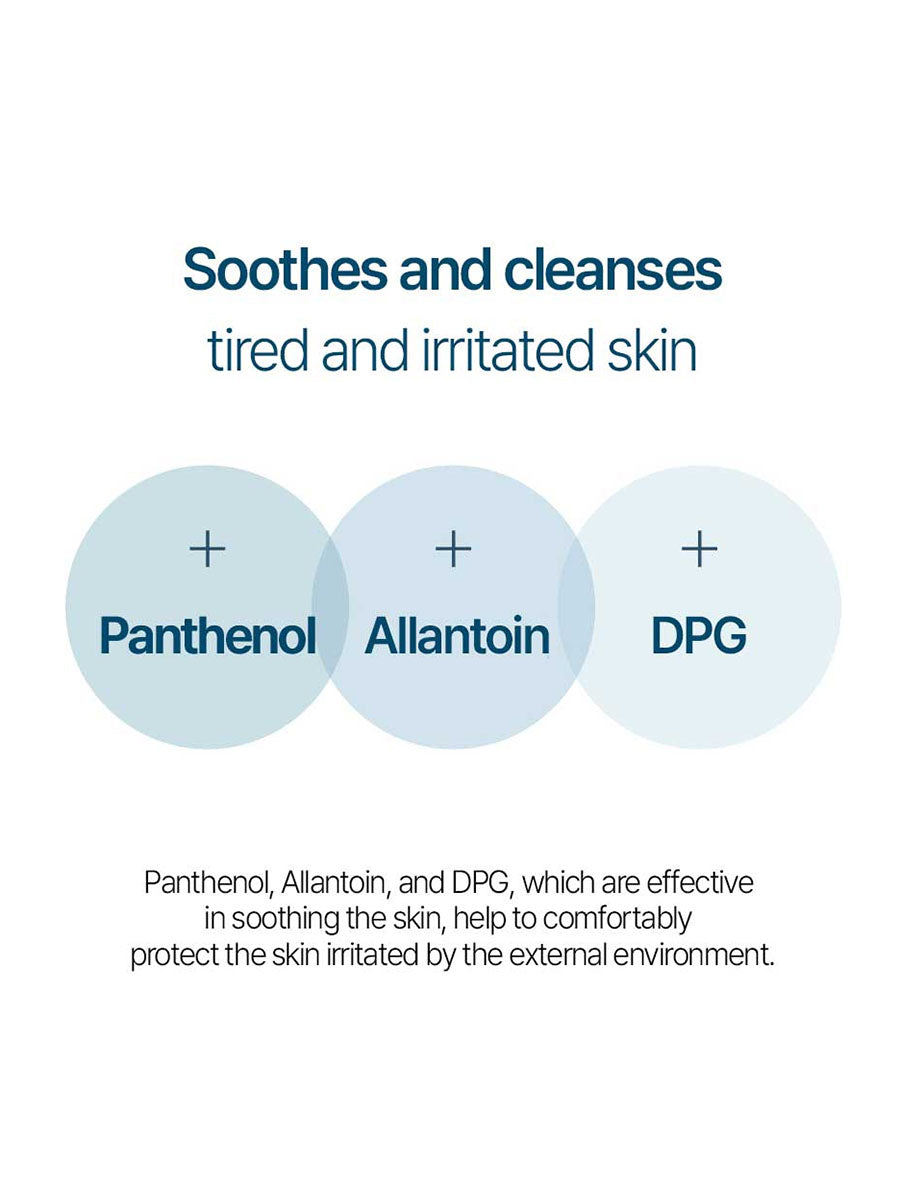 Soothes and cleanses
tired and irritated skin

+
Panthenol

+
Allantoin

+
DPG

Panthenol, Allantoin, and DPG, which are effective in soothing the skin, help to comfortably protect the skin irritated by the external environment.